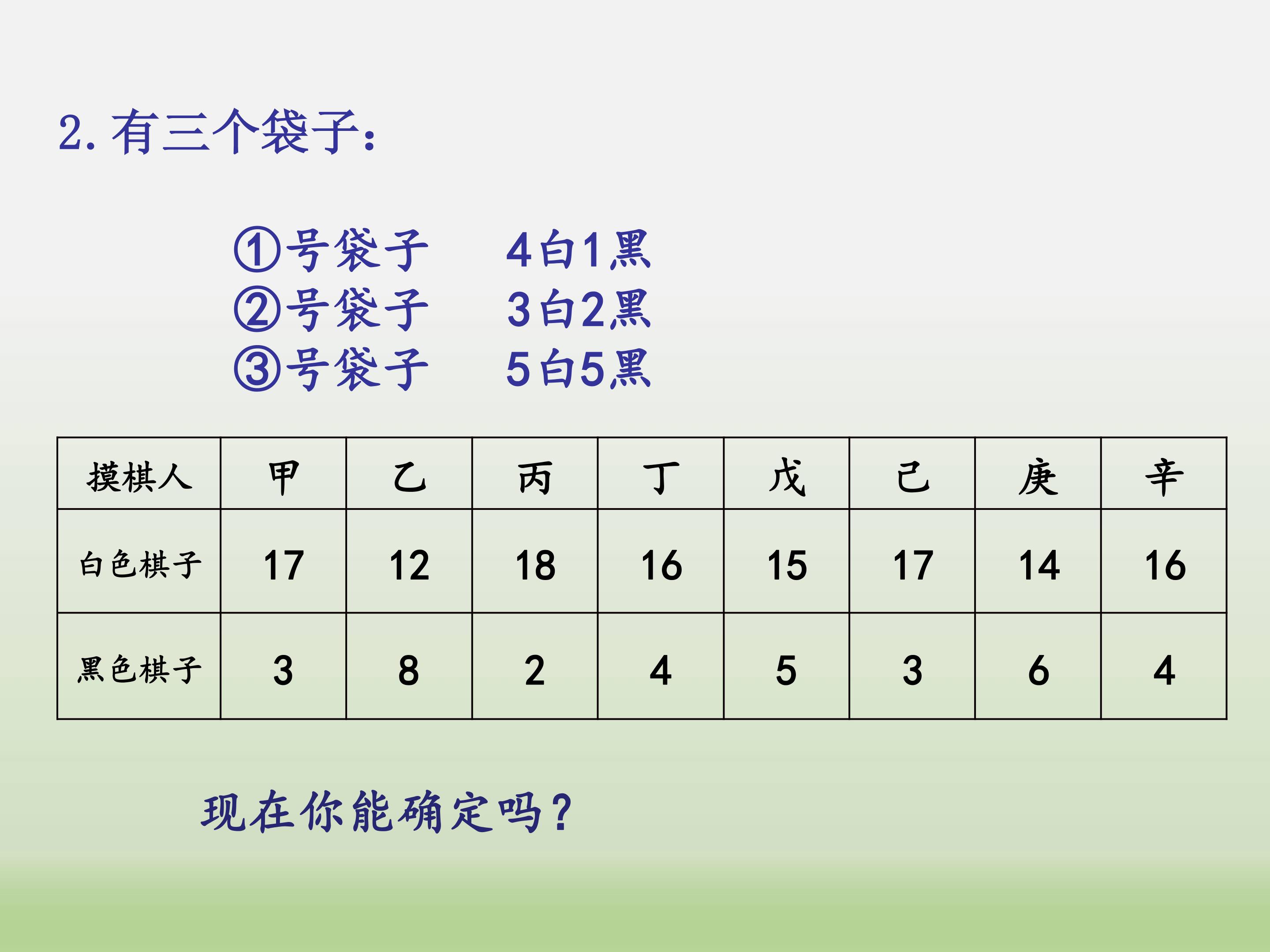 2.有三个袋子:

①号袋子 4白1黑
②号袋子 3白2黑
③号袋子 5白5黑

| 摸棋人 | 甲 | 乙 | 丙 | 丁 | 戊 | 己 | 庚 | 辛 |
|---|---|---|---|---|---|---|---|---|
| 白色棋子 | 17 | 12 | 18 | 16 | 15 | 17 | 14 | 16 |
| 黑色棋子 | 3 | 8 | 2 | 4 | 5 | 3 | 6 | 4 |

现在你能确定吗?